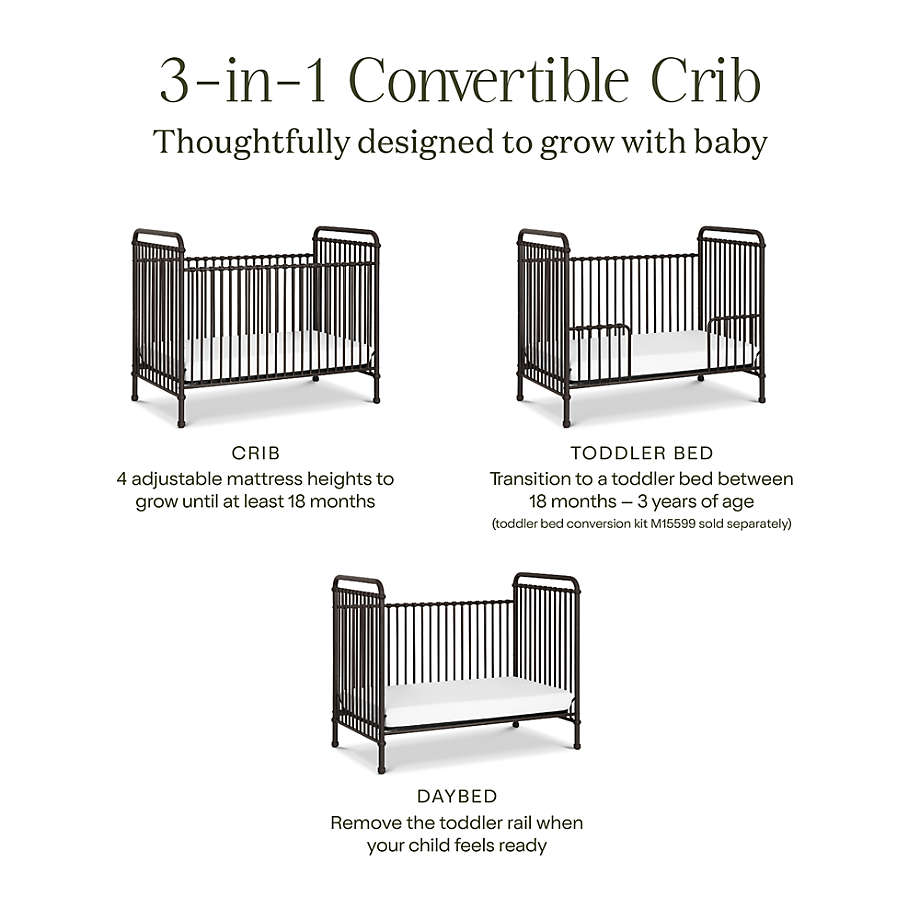 3-in-1 Convertible Crib
Thoughtfully designed to grow with baby

CRIB
4 adjustable mattress heights to grow until at least 18 months

TODDLER BED
Transition to a toddler bed between 18 months – 3 years of age
(toddler bed conversion kit M15599 sold separately)

DAYBED
Remove the toddler rail when your child feels ready